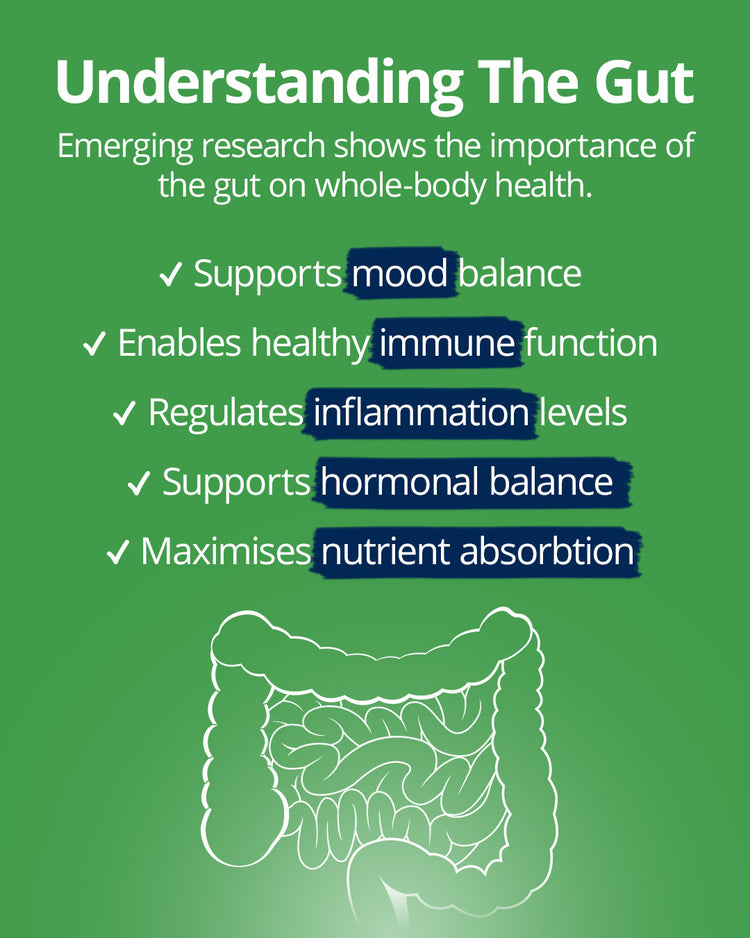 Understanding The Gut

Emerging research shows the importance of the gut on whole-body health.

✓ Supports mood balance

✓ Enables healthy immune function

✓ Regulates inflammation levels

✓ Supports hormonal balance

✓ Maximises nutrient absorbtion